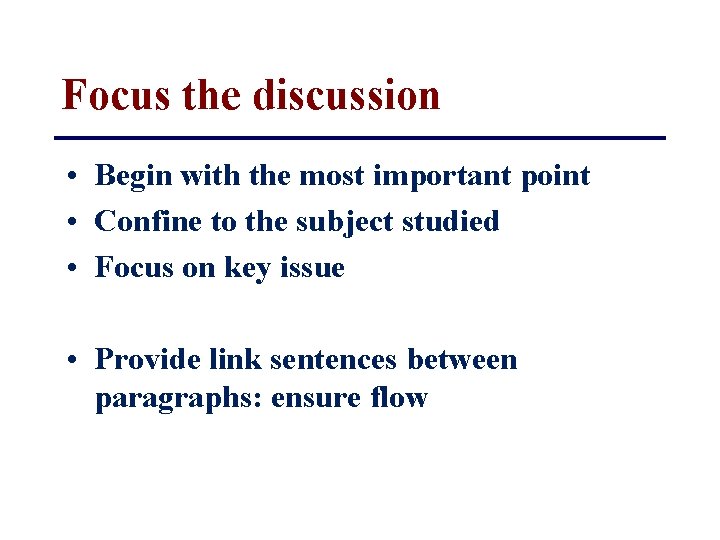 Focus the discussion

• Begin with the most important point
• Confine to the subject studied
• Focus on key issue

• Provide link sentences between paragraphs: ensure flow